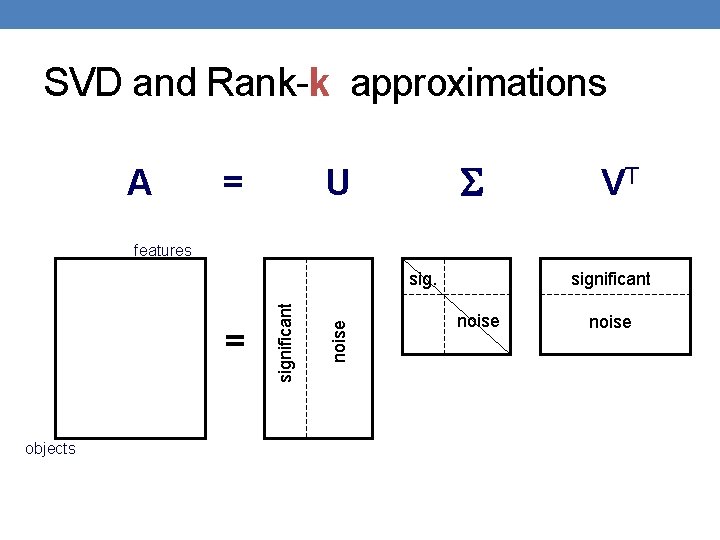 SVD and Rank-k approximations

A = U Σ $V^T$

features

objects

=

significant

noise

sig.

noise

significant

noise